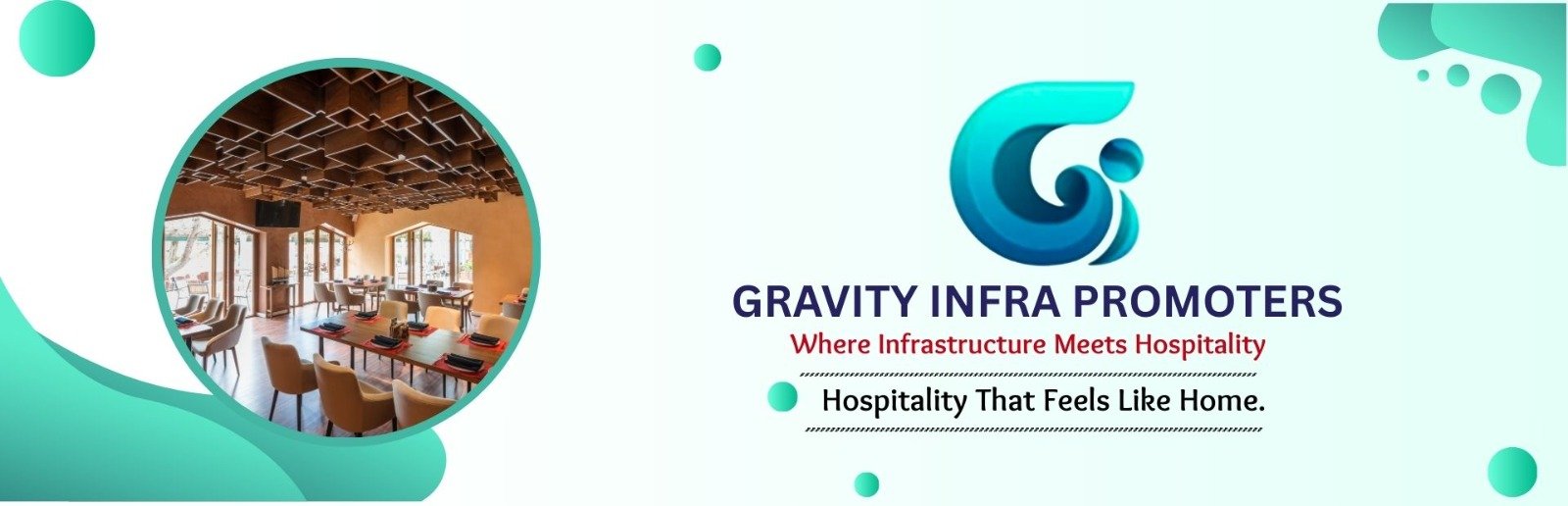 GRAVITY INFRA PROMOTERS
Where Infrastructure Meets Hospitality

Hospitality That Feels Like Home.